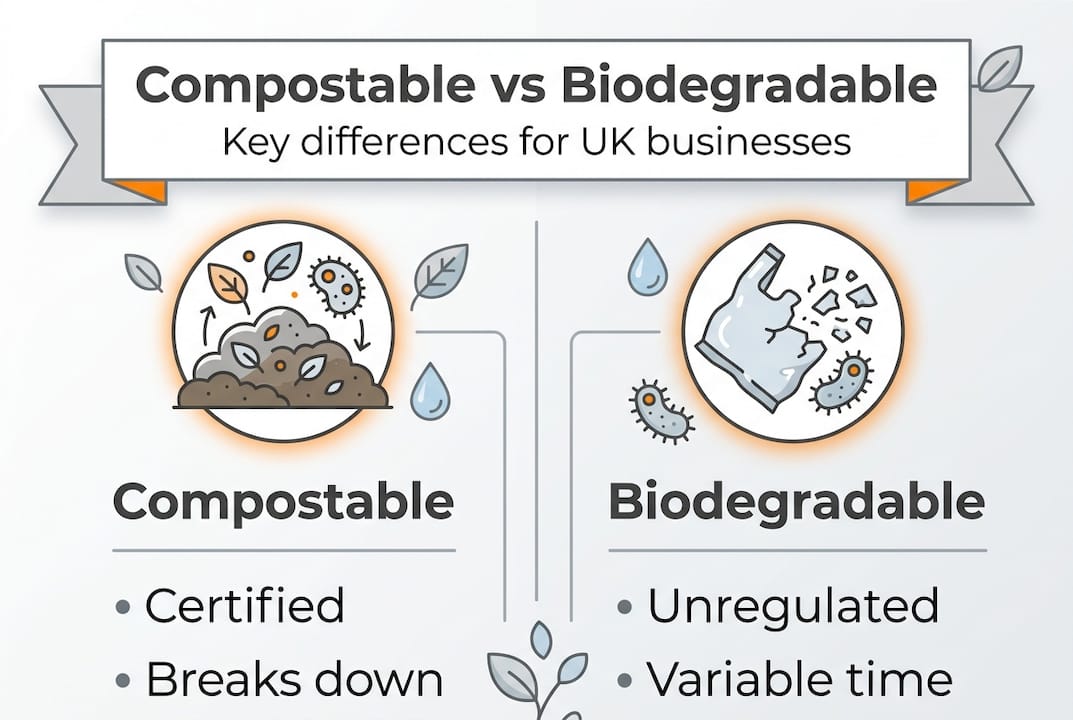 Compostable vs Biodegradable
Key differences for UK businesses

Compostable

• Certified
• Breaks down

Biodegradable

• Unregulated
• Variable time